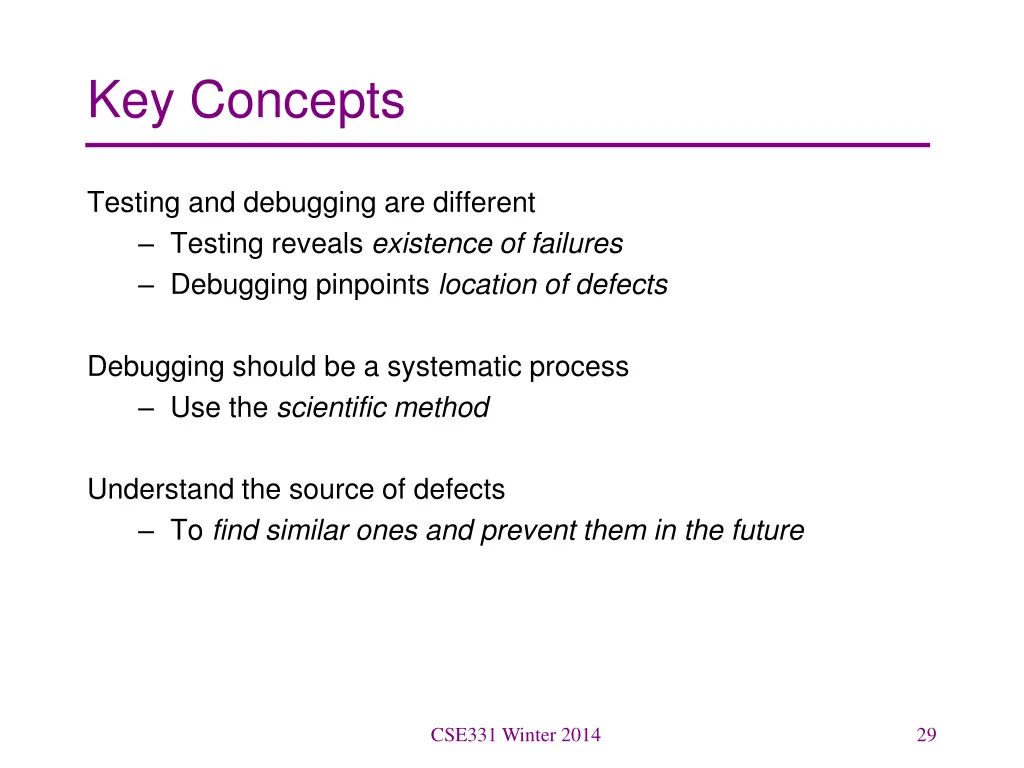 Key Concepts

Testing and debugging are different
– Testing reveals existence of failures
– Debugging pinpoints location of defects

Debugging should be a systematic process
– Use the scientific method

Understand the source of defects
– To find similar ones and prevent them in the future

CSE331 Winter 2014

29